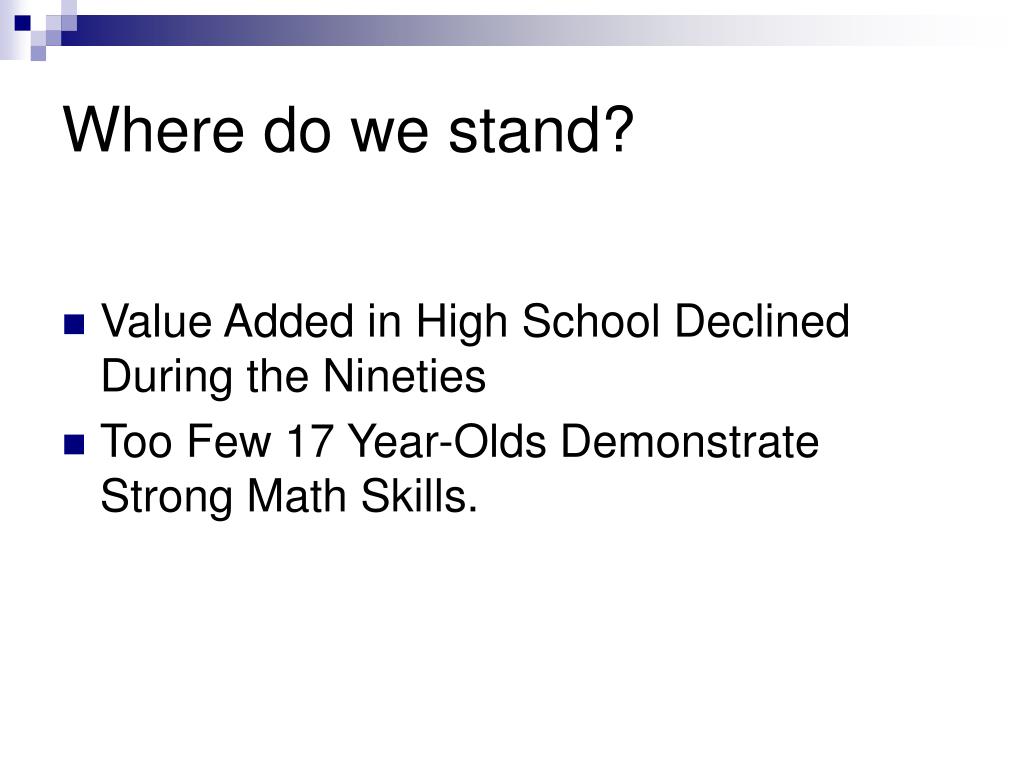 Where do we stand?

Value Added in High School Declined During the Nineties

Too Few 17 Year-Olds Demonstrate Strong Math Skills.